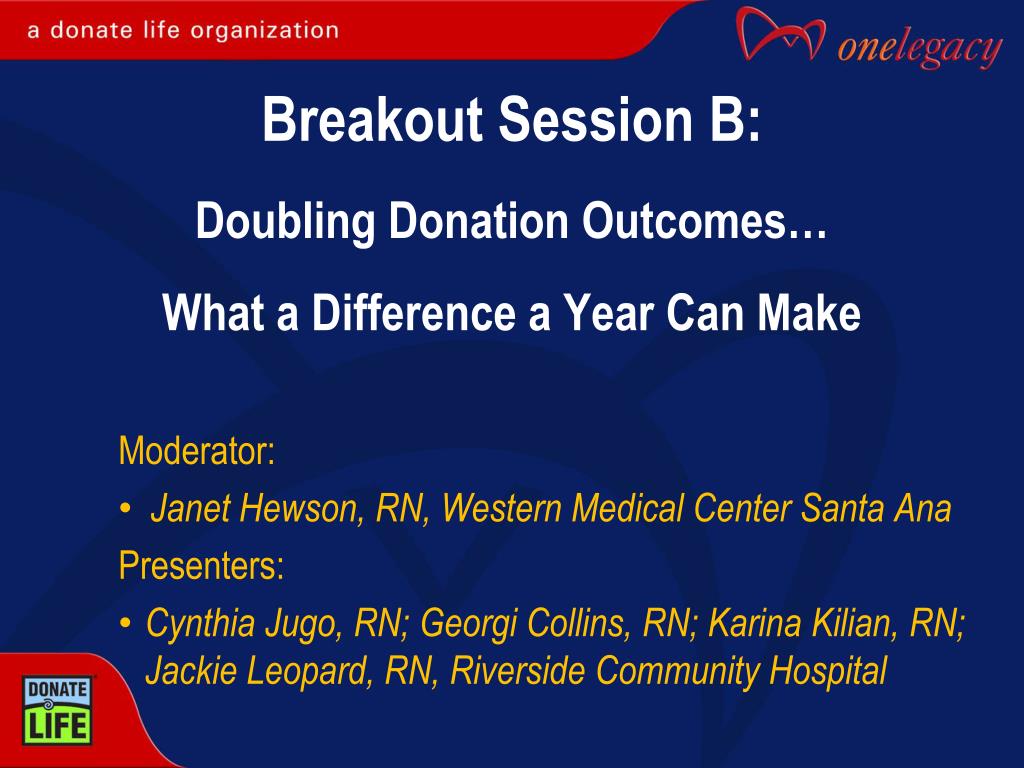 a donate life organization

onelegacy

Breakout Session B:

Doubling Donation Outcomes…

What a Difference a Year Can Make

Moderator:

• Janet Hewson, RN, Western Medical Center Santa Ana

Presenters:

• Cynthia Jugo, RN; Georgi Collins, RN; Karina Kilian, RN; Jackie Leopard, RN, Riverside Community Hospital

DONATE LIFE